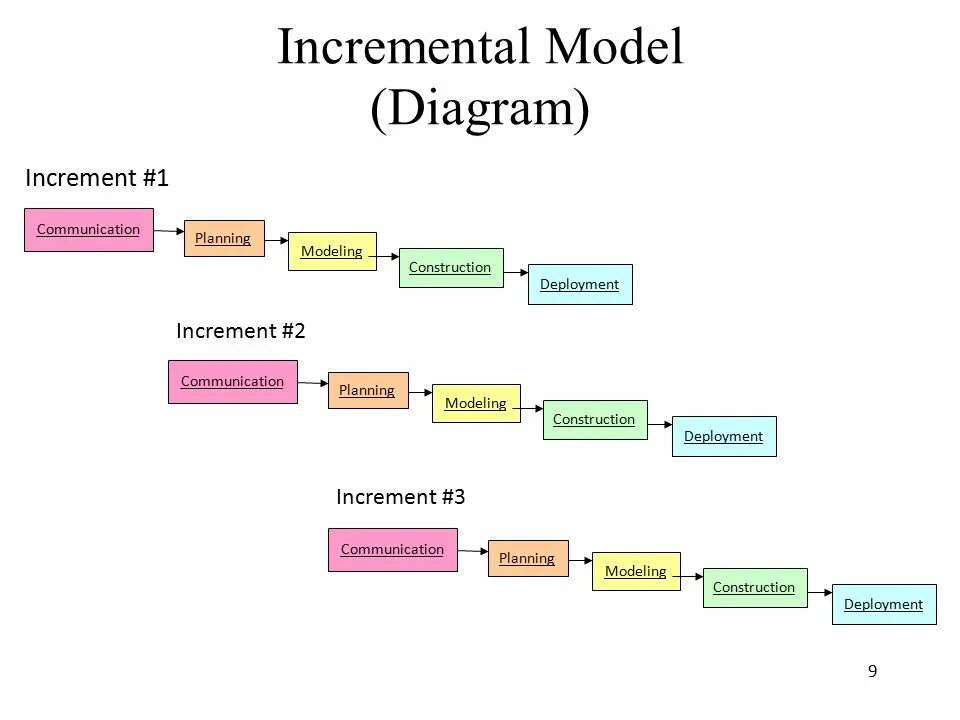 Incremental Model
(Diagram)

Increment #1

Communication
Planning
Modeling
Construction
Deployment

Increment #2

Communication
Planning
Modeling
Construction
Deployment

Increment #3

Communication
Planning
Modeling
Construction
Deployment

9